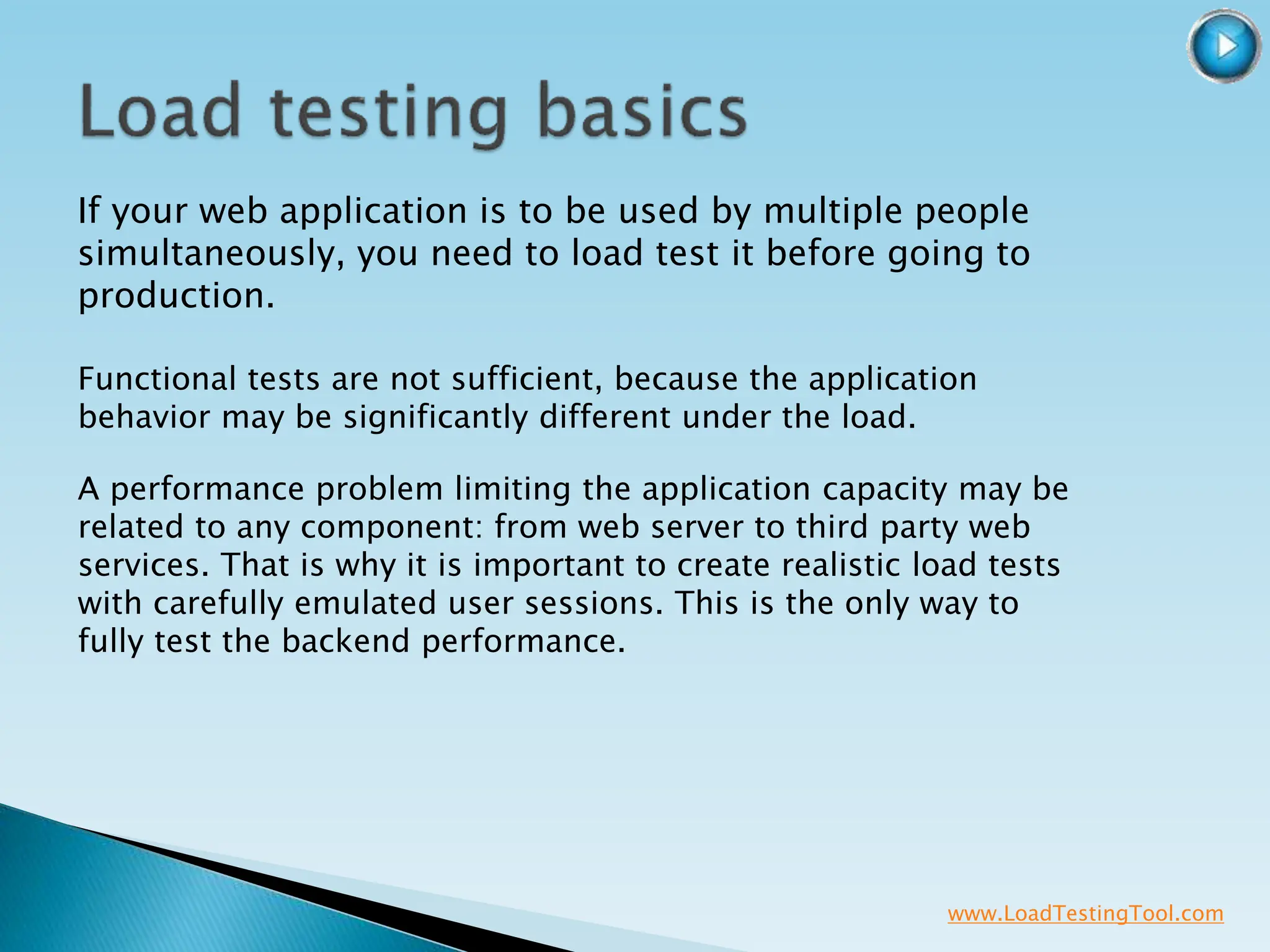 Load testing basics

If your web application is to be used by multiple people simultaneously, you need to load test it before going to production.

Functional tests are not sufficient, because the application behavior may be significantly different under the load.

A performance problem limiting the application capacity may be related to any component: from web server to third party web services. That is why it is important to create realistic load tests with carefully emulated user sessions. This is the only way to fully test the backend performance.

www.LoadTestingTool.com